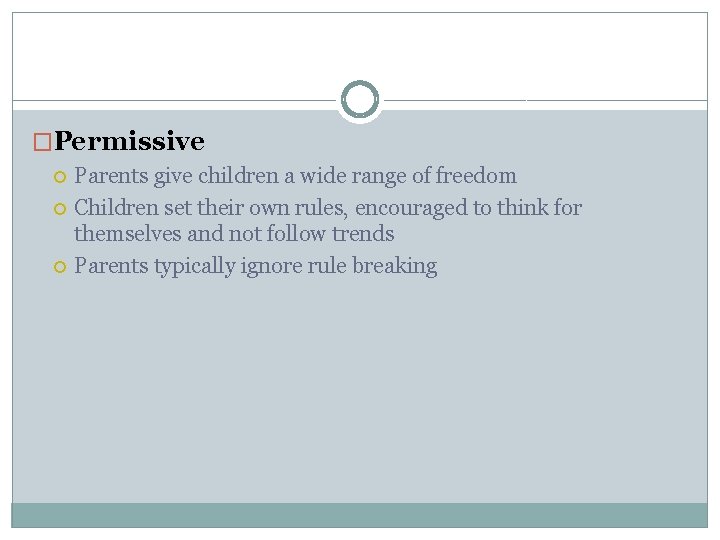 Permissive

Parents give children a wide range of freedom

Children set their own rules, encouraged to think for themselves and not follow trends

Parents typically ignore rule breaking